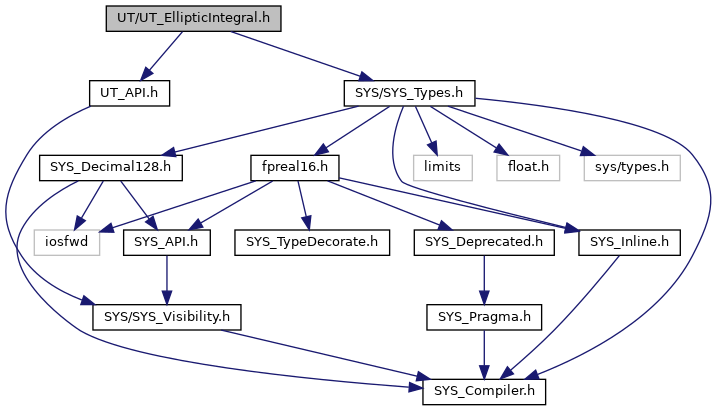 UT/UT_EllipticIntegral.h

UT_API.h

SYS/SYS_Types.h

SYS_Decimal128.h

fpreal16.h

limits

float.h

sys/types.h

iosfwd

SYS_API.h

SYS_TypeDecorate.h

SYS_Deprecated.h

SYS_Inline.h

SYS/SYS_Visibility.h

SYS_Pragma.h

SYS_Compiler.h